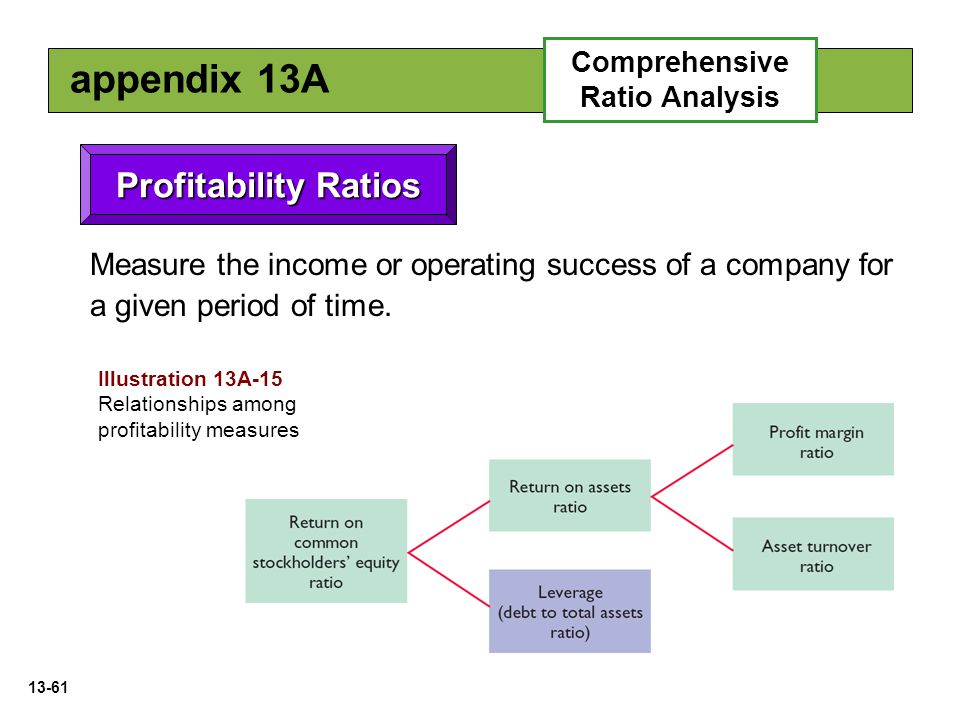 appendix 13A

Comprehensive Ratio Analysis

Profitability Ratios

Measure the income or operating success of a company for a given period of time.

Illustration 13A-15
Relationships among profitability measures

Return on common stockholders' equity ratio

Return on assets ratio

Leverage (debt to total assets ratio)

Profit margin ratio

Asset turnover ratio

13-61